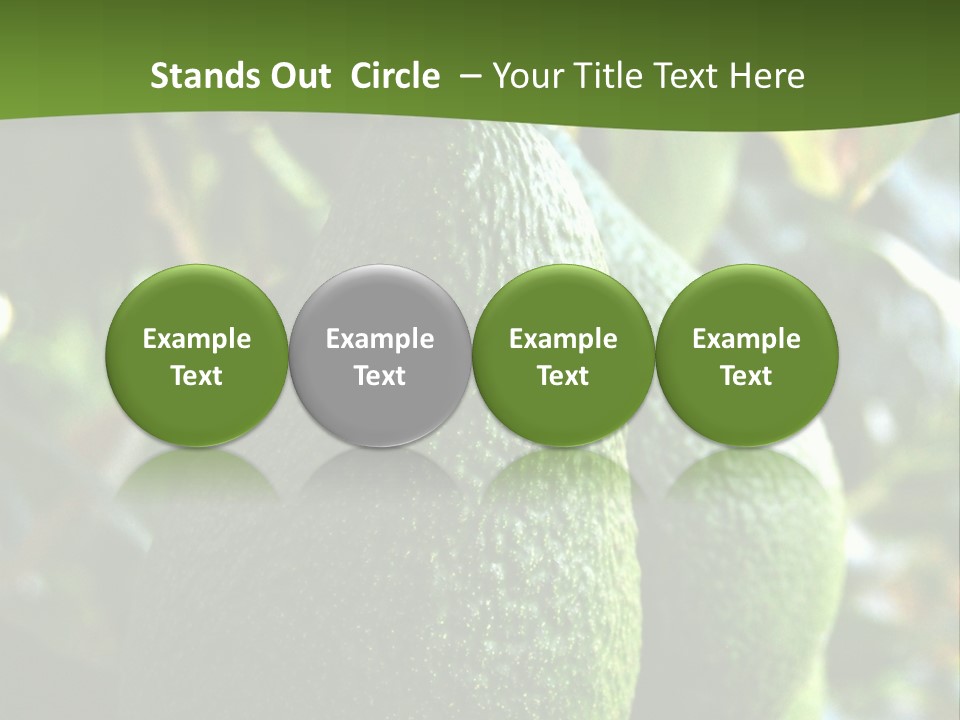 Stands Out Circle – Your Title Text Here

Example Text

Example Text

Example Text

Example Text